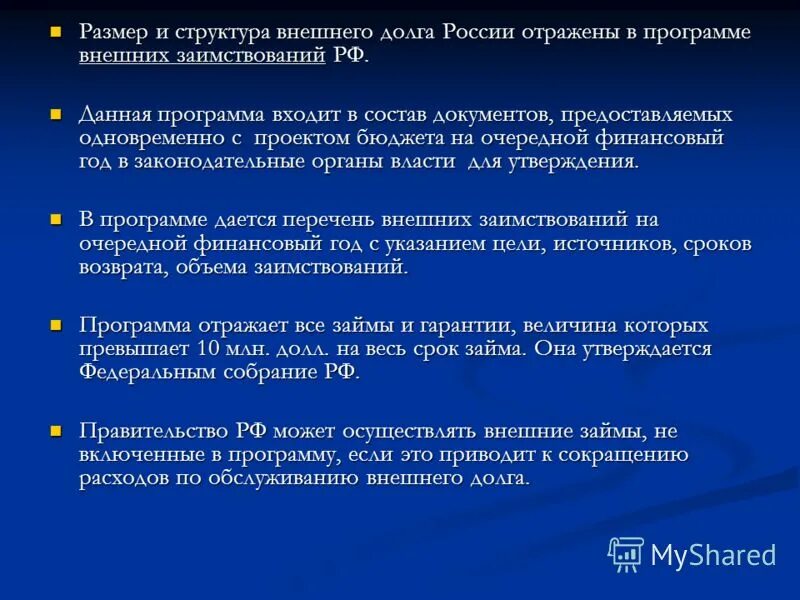 Размер и структура внешнего долга России отражены в программе внешних заимствований РФ.

Данная программа входит в состав документов, предоставляемых одновременно с проектом бюджета на очередной финансовый год в законодательные органы власти для утверждения.

В программе дается перечень внешних заимствований на очередной финансовый год с указанием цели, источников, сроков возврата, объема заимствований.

Программа отражает все займы и гарантии, величина которых превышает 10 млн. долл. на весь срок займа. Она утверждается Федеральным собрание РФ.

Правительство РФ может осуществлять внешние займы, не включенные в программу, если это приводит к сокращению расходов по обслуживанию внешнего долга.

MyShared